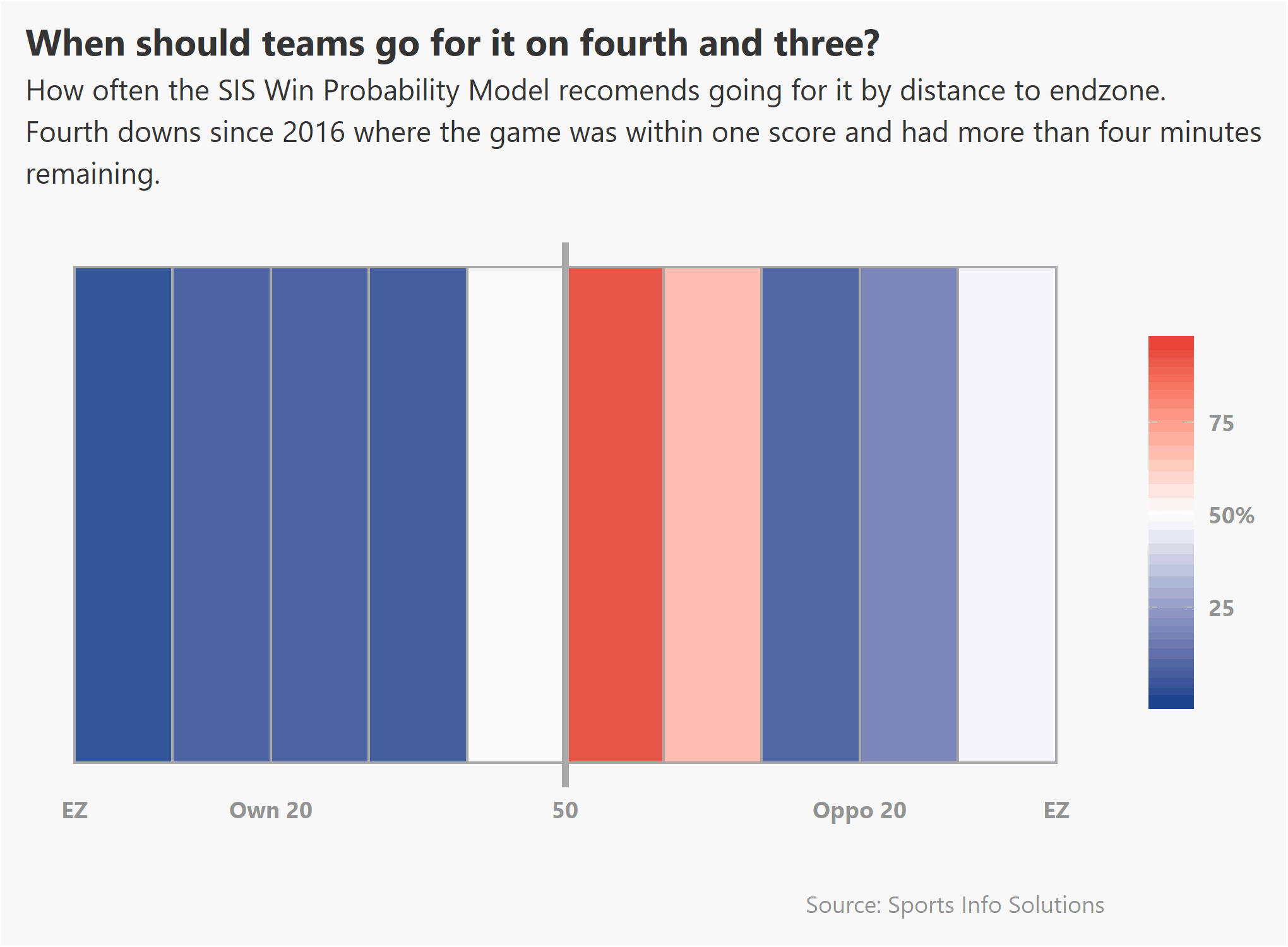 When should teams go for it on fourth and three?

How often the SIS Win Probability Model recomends going for it by distance to endzone. Fourth downs since 2016 where the game was within one score and had more than four minutes remaining.

75

50%

25

EZ Own 20 50 Oppo 20 EZ

Source: Sports Info Solutions